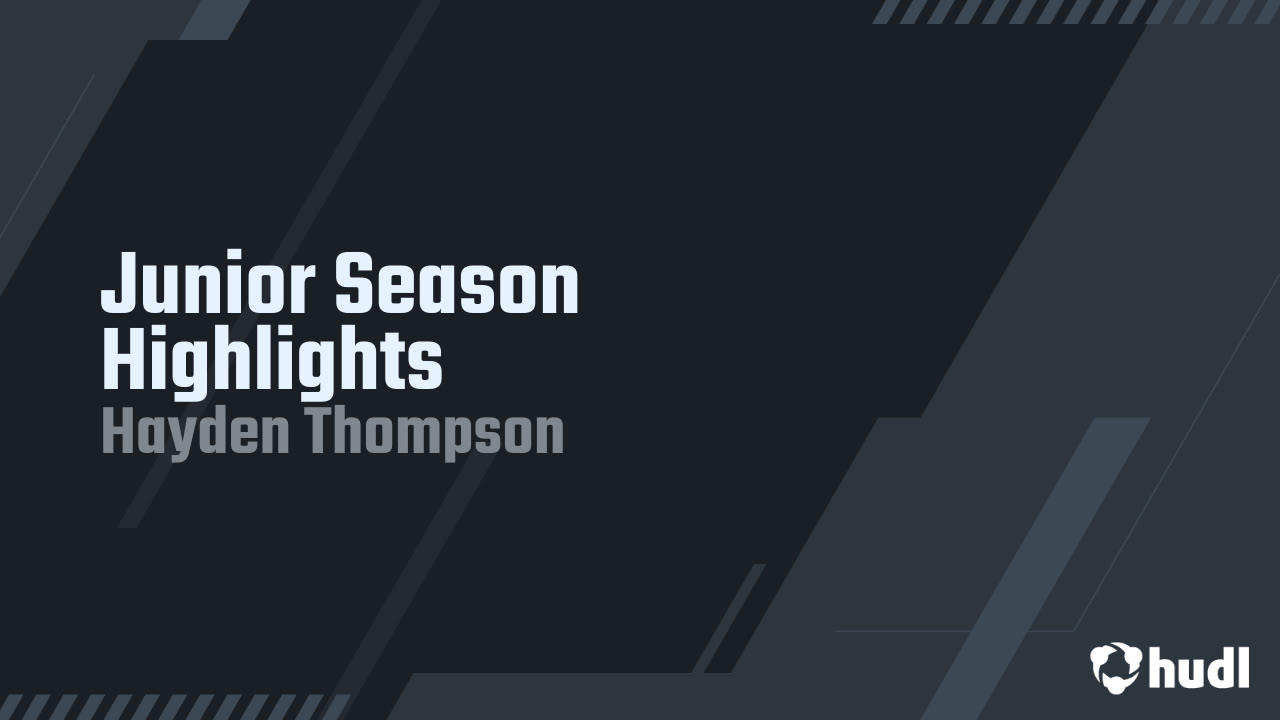 Junior Season Highlights
Hayden Thompson

hudl